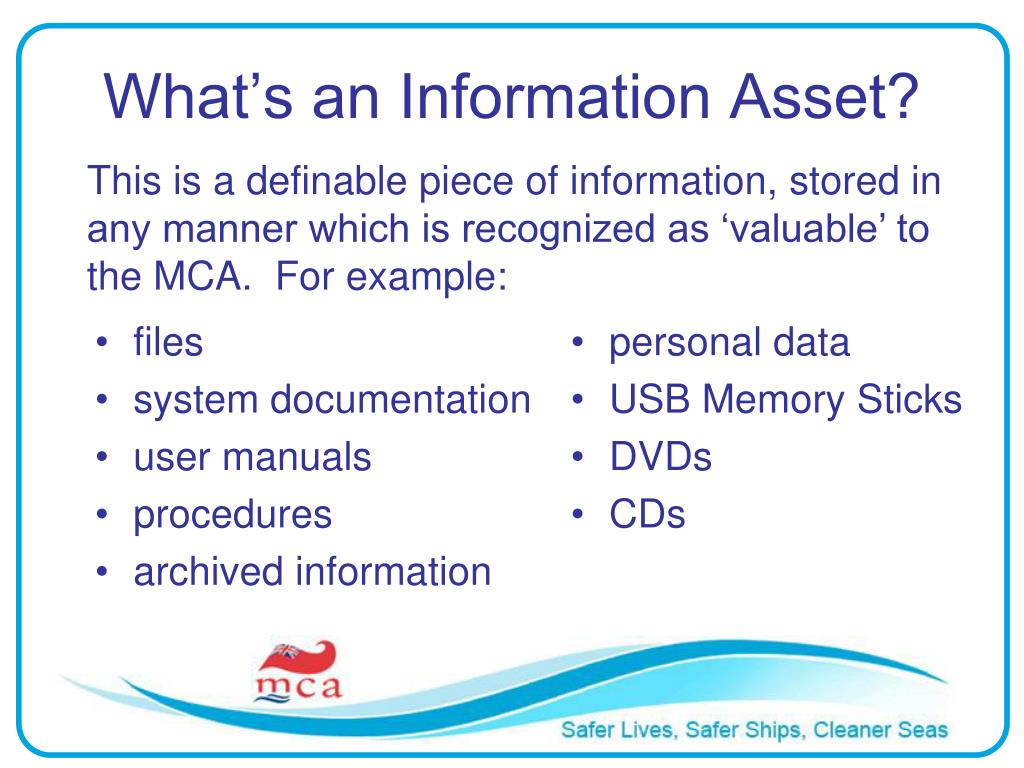 What’s an Information Asset?

This is a definable piece of information, stored in any manner which is recognized as ‘valuable’ to the MCA.  For example:

• files
• system documentation
• user manuals
• procedures
• archived information

• personal data
• USB Memory Sticks
• DVDs
• CDs

mca

Safer Lives, Safer Ships, Cleaner Seas